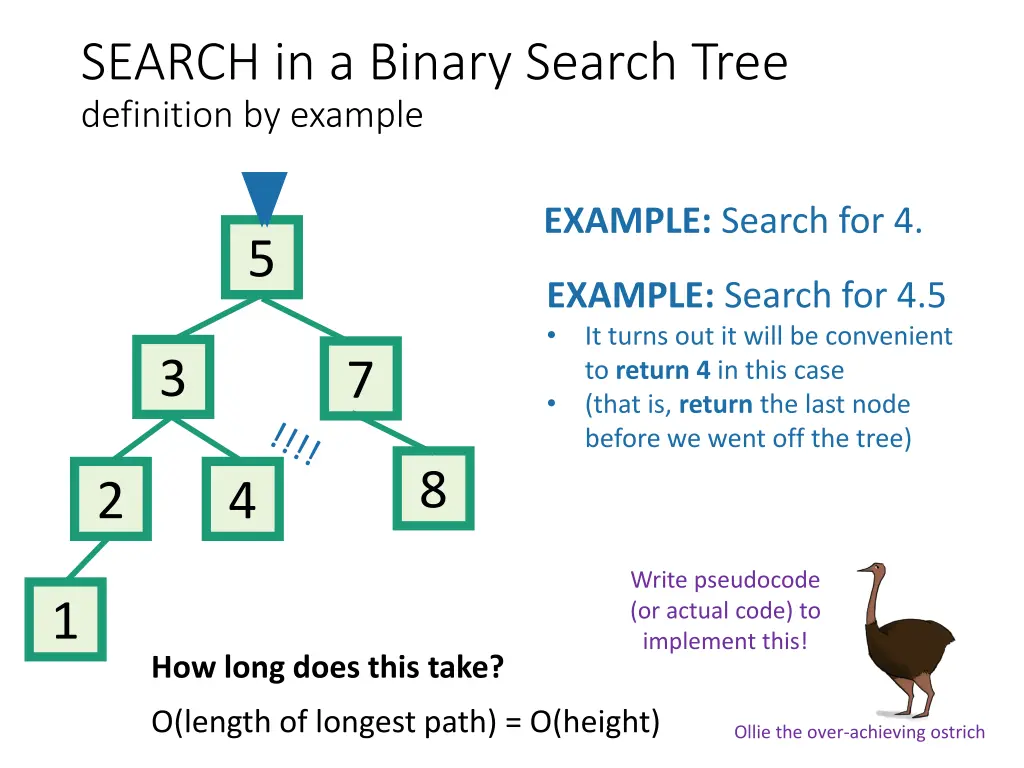 SEARCH in a Binary Search Tree
definition by example

5

3

7

!!!!

2

4

8

1

EXAMPLE: Search for 4.

EXAMPLE: Search for 4.5
• It turns out it will be convenient to return 4 in this case
• (that is, return the last node before we went off the tree)

Write pseudocode (or actual code) to implement this!

How long does this take?

O(length of longest path) = O(height)

Ollie the over-achieving ostrich